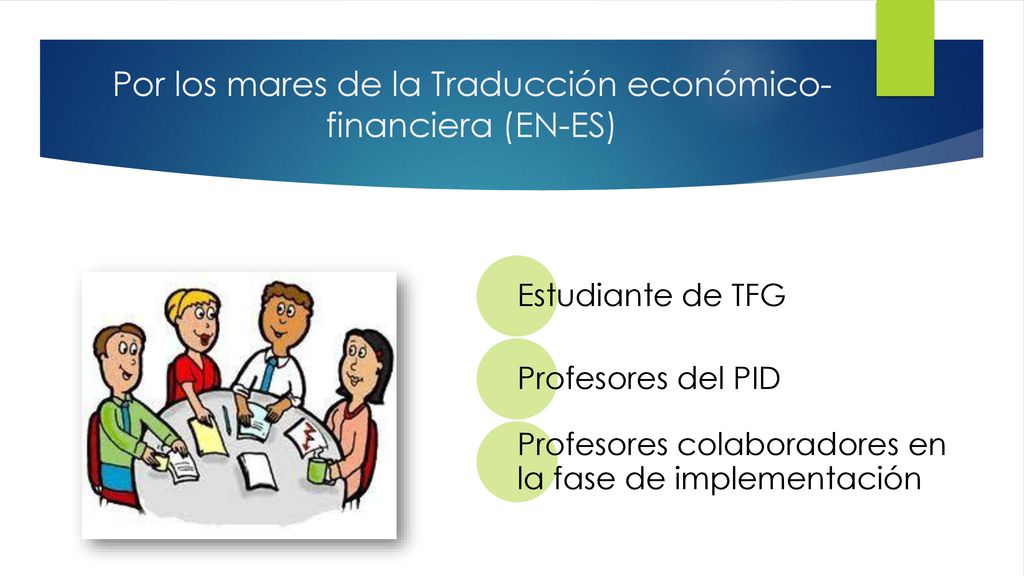 Por los mares de la Traducción económico-financiera (EN-ES)

Estudiante de TFG

Profesores del PID

Profesores colaboradores en la fase de implementación